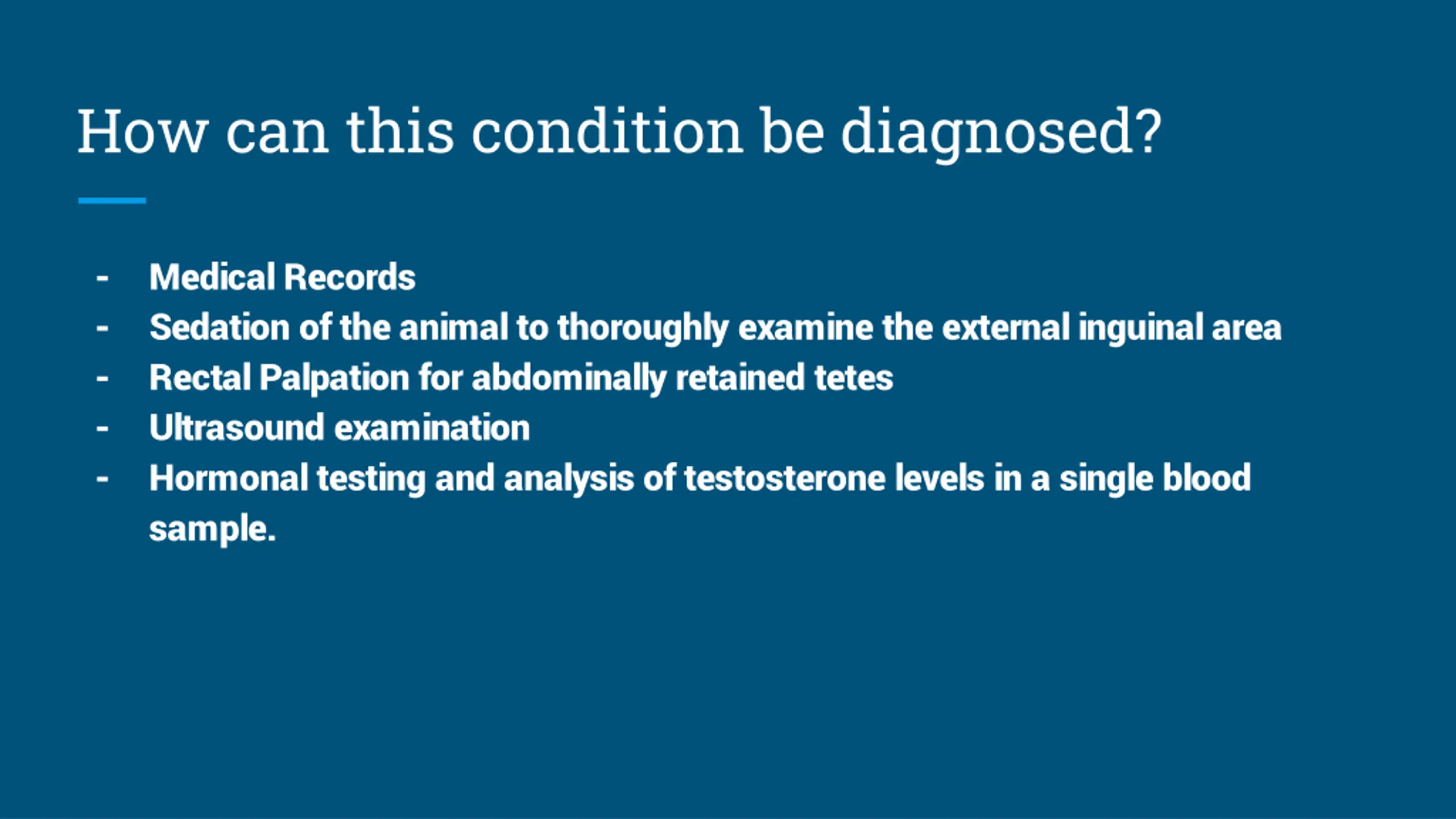 How can this condition be diagnosed?

- Medical Records
- Sedation of the animal to thoroughly examine the external inguinal area
- Rectal Palpation for abdominally retained tetes
- Ultrasound examination
- Hormonal testing and analysis of testosterone levels in a single blood sample.